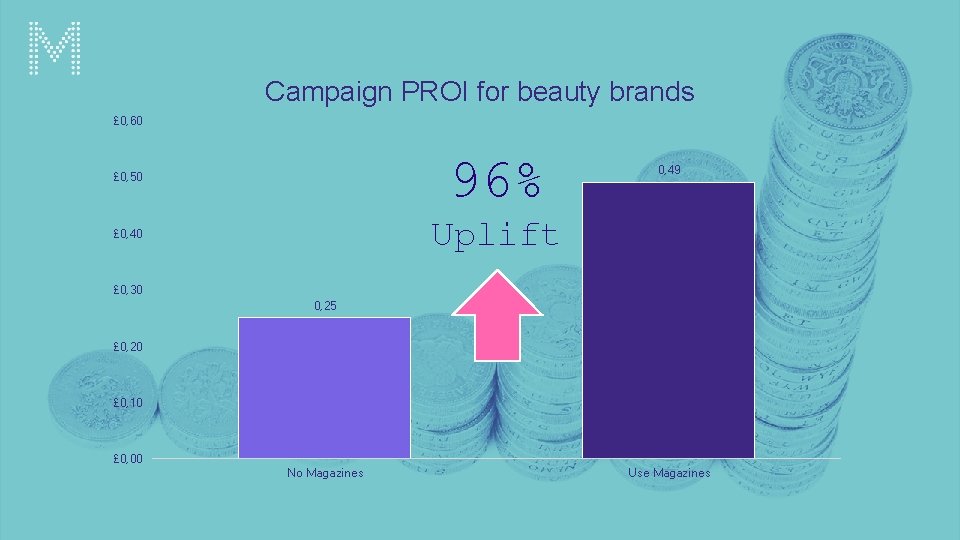 M

Campaign PROI for beauty brands

£0,60
£0,50
£0,40
£0,30
£0,20
£0,10
£0,00

96%
Uplift

0,25
0,49

No Magazines
Use Magazines